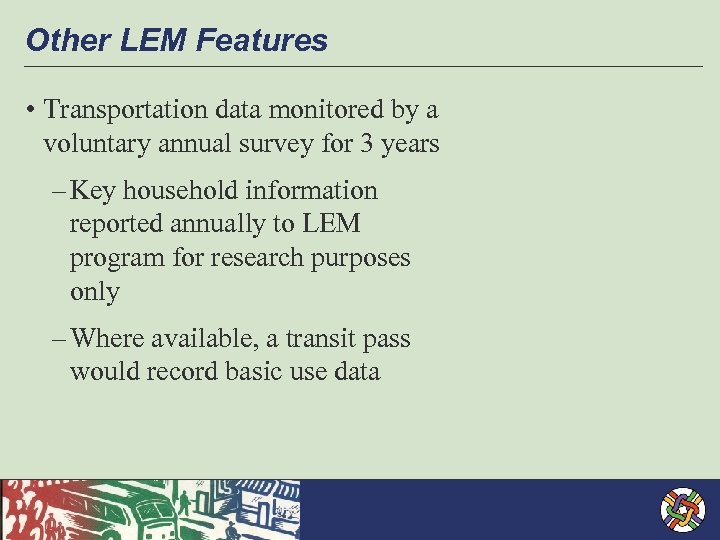 Other LEM Features

• Transportation data monitored by a voluntary annual survey for 3 years

– Key household information reported annually to LEM program for research purposes only

– Where available, a transit pass would record basic use data